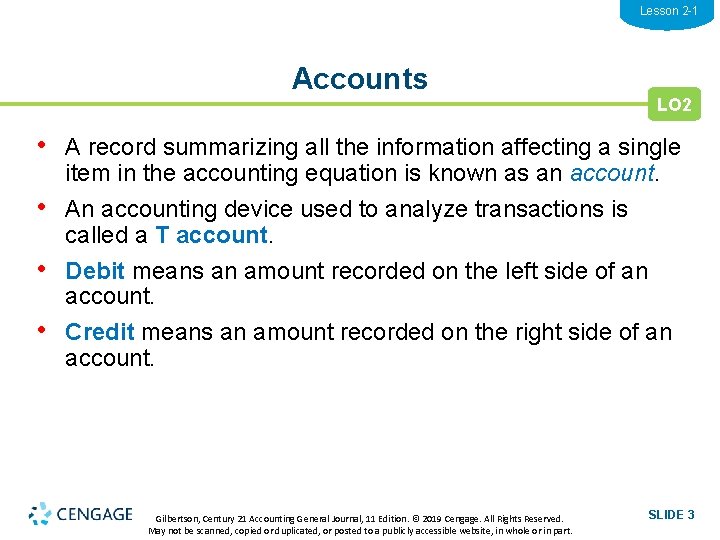 Lesson 2-1

Accounts

LO2

• A record summarizing all the information affecting a single item in the accounting equation is known as an account.

• An accounting device used to analyze transactions is called a T account.

• Debit means an amount recorded on the left side of an account.

• Credit means an amount recorded on the right side of an account.

CENGAGE

Gilbertson, Century 21 Accounting General Journal, 11 Edition. © 2019 Cengage. All Rights Reserved. May not be scanned, copied or duplicated, or posted to a publicly accessible website, in whole or in part.

SLIDE 3